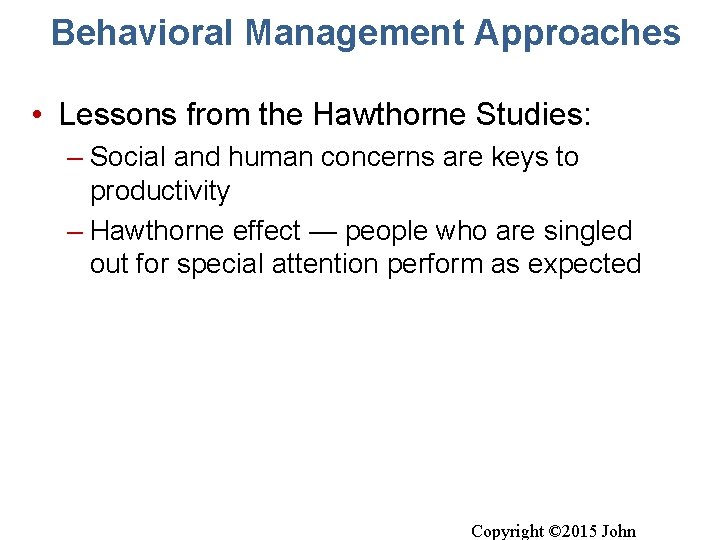 Behavioral Management Approaches

• Lessons from the Hawthorne Studies:
– Social and human concerns are keys to productivity
– Hawthorne effect — people who are singled out for special attention perform as expected

Copyright ©2015 John